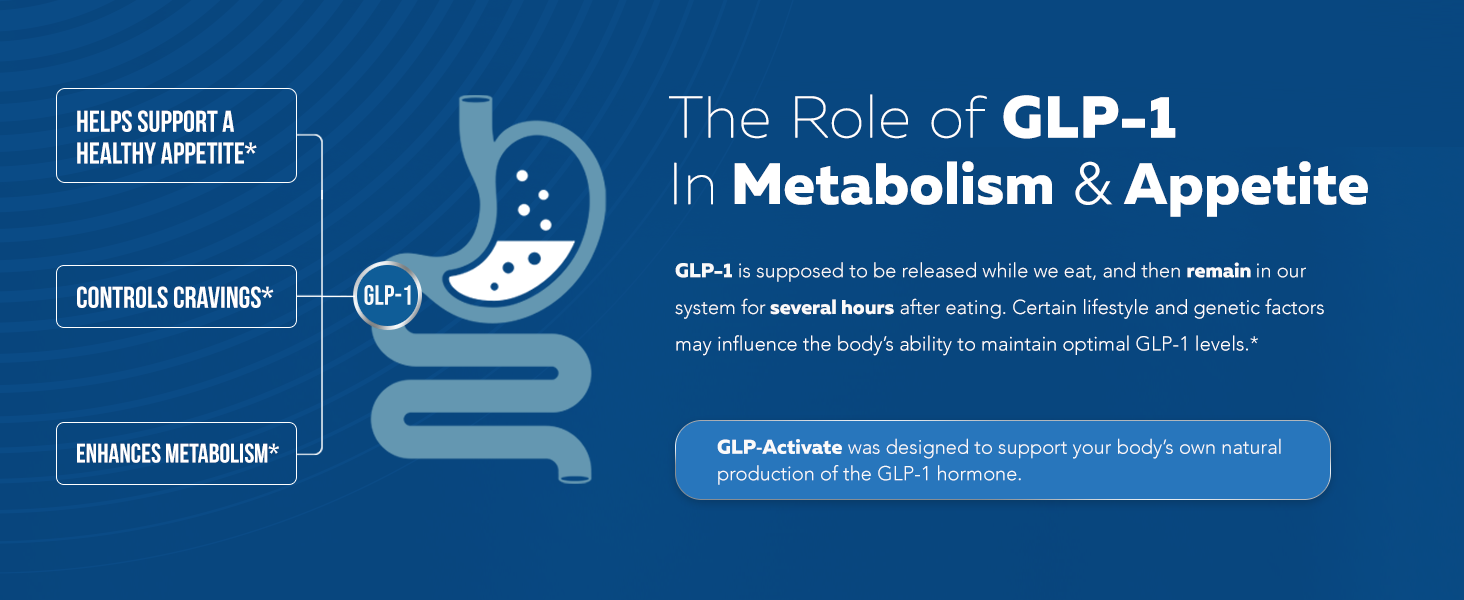 HELPS SUPPORT A HEALTHY APPETITE*

CONTROLS CRAVINGS*

ENHANCES METABOLISM*

GLP-1

The Role of GLP-1
In Metabolism & Appetite

GLP-1 is supposed to be released while we eat, and then remain in our system for several hours after eating. Certain lifestyle and genetic factors may influence the body's ability to maintain optimal GLP-1 levels.*

GLP-Activate was designed to support your body's own natural production of the GLP-1 hormone.